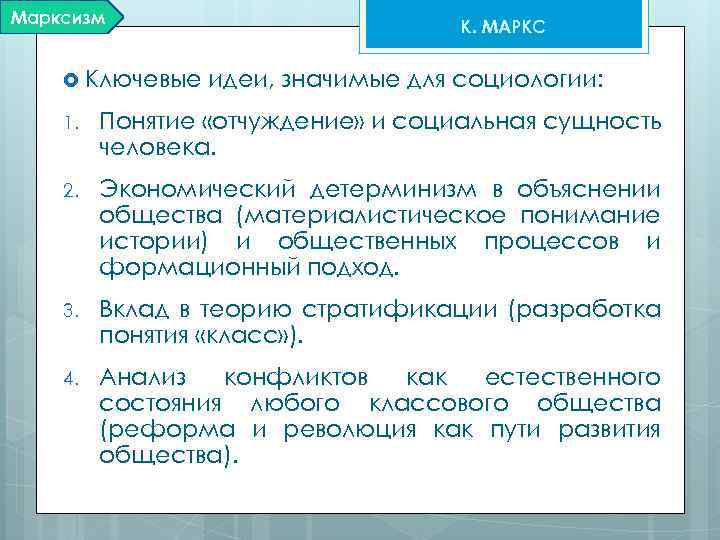 Марксизм

К. МАРКС

Ключевые идеи, значимые для социологии:

1. Понятие «отчуждение» и социальная сущность человека.

2. Экономический детерминизм в объяснении общества (материалистическое понимание истории) и общественных процессов и формационный подход.

3. Вклад в теорию стратификации (разработка понятия «класс»).

4. Анализ конфликтов как естественного состояния любого классового общества (реформа и революция как пути развития общества).